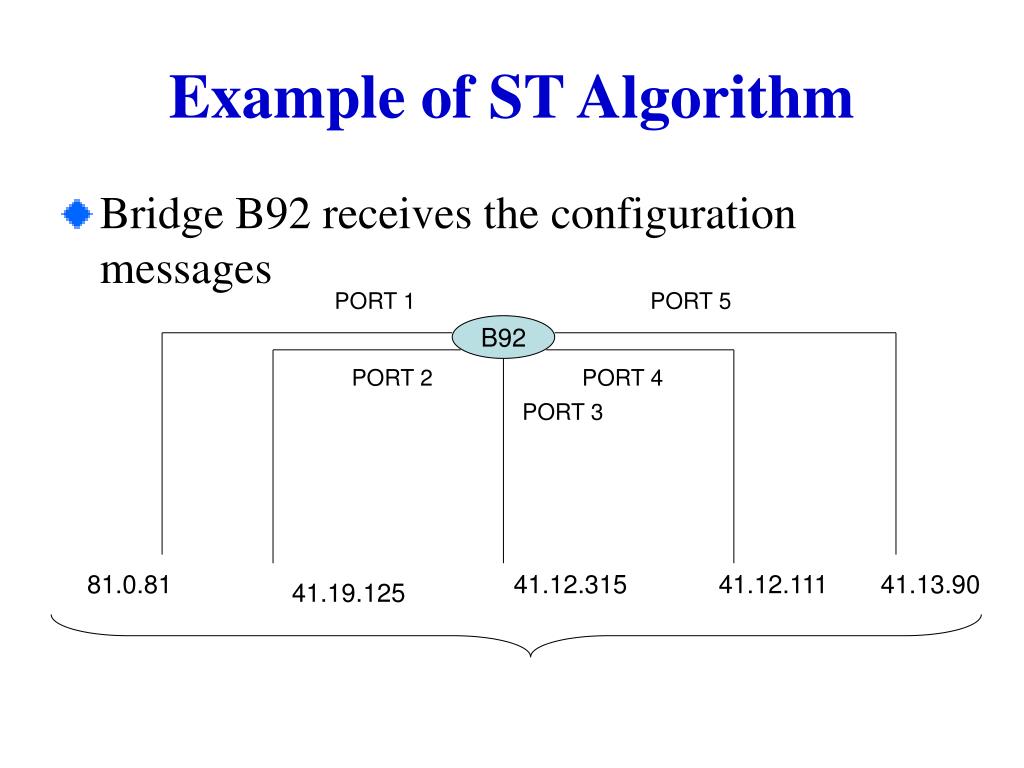 Example of ST Algorithm

Bridge B92 receives the configuration messages

PORT 1

PORT 5

B92

PORT 2

PORT 4

PORT 3

81.0.81

41.19.125

41.12.315

41.12.111

41.13.90